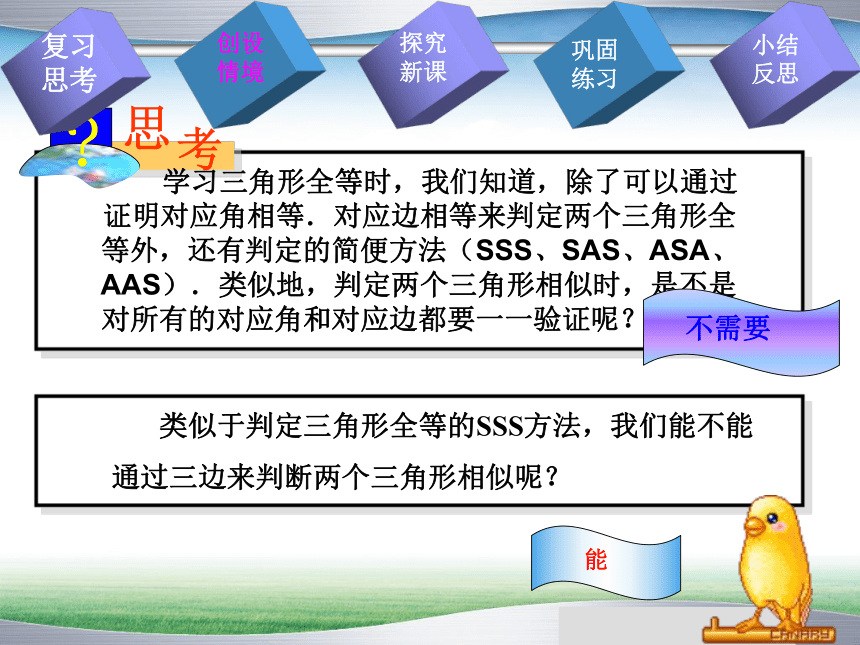 复习思考

创设情境

探究新课

巩固练习

小结反思

?

思考

学习三角形全等时，我们知道，除了可以通过证明对应角相等．对应边相等来判定两个三角形全等外，还有判定的简便方法（SSS、SAS、ASA、AAS）．类似地，判定两个三角形相似时，是不是对所有的对应角和对应边都要一一验证呢？

不需要

类似于判定三角形全等的SSS方法，我们能不能通过三边来判断两个三角形相似呢？

能

CANARY